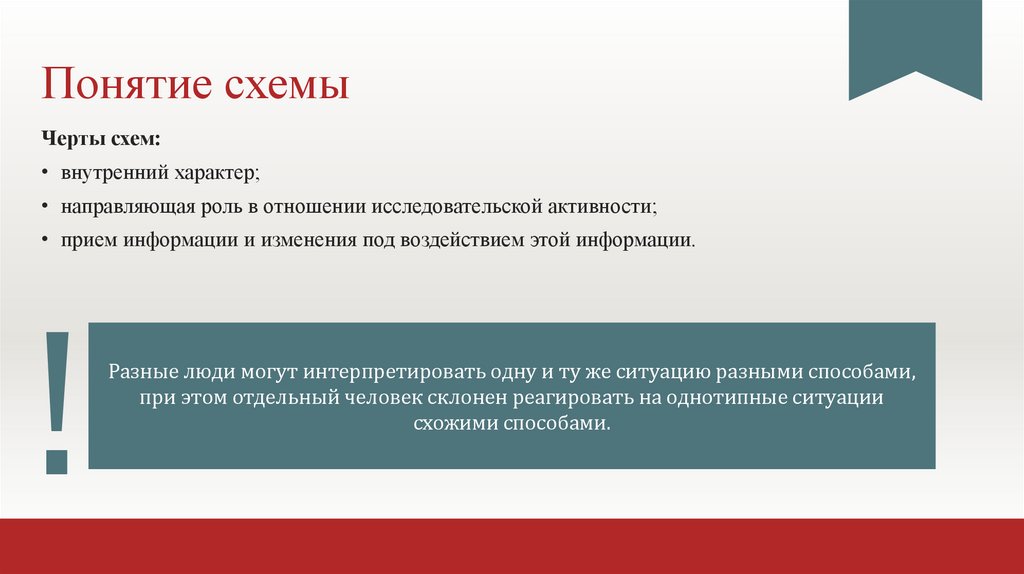 Понятие схемы

Черты схем:

• внутренний характер;

• направляющая роль в отношении исследовательской активности;

• прием информации и изменения под воздействием этой информации.

!

Разные люди могут интерпретировать одну и ту же ситуацию разными способами, при этом отдельный человек склонен реагировать на однотипные ситуации схожими способами.